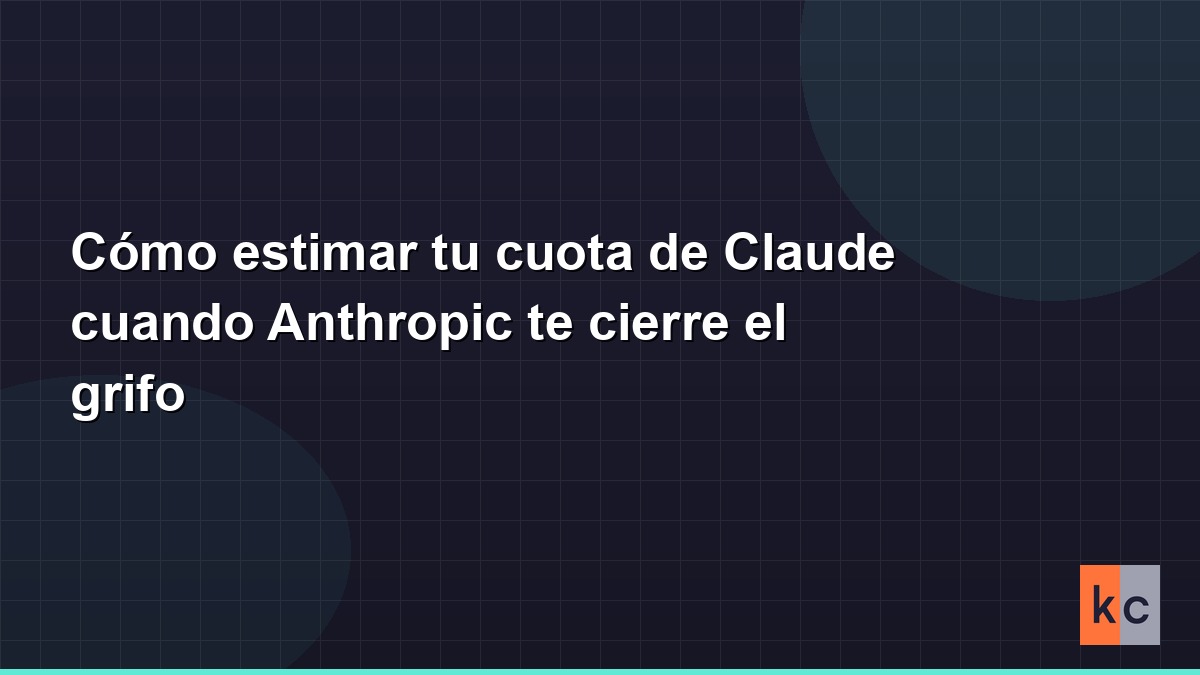 Cómo estimar tu cuota de Claude cuando Anthropic te cierre el grifo

kc